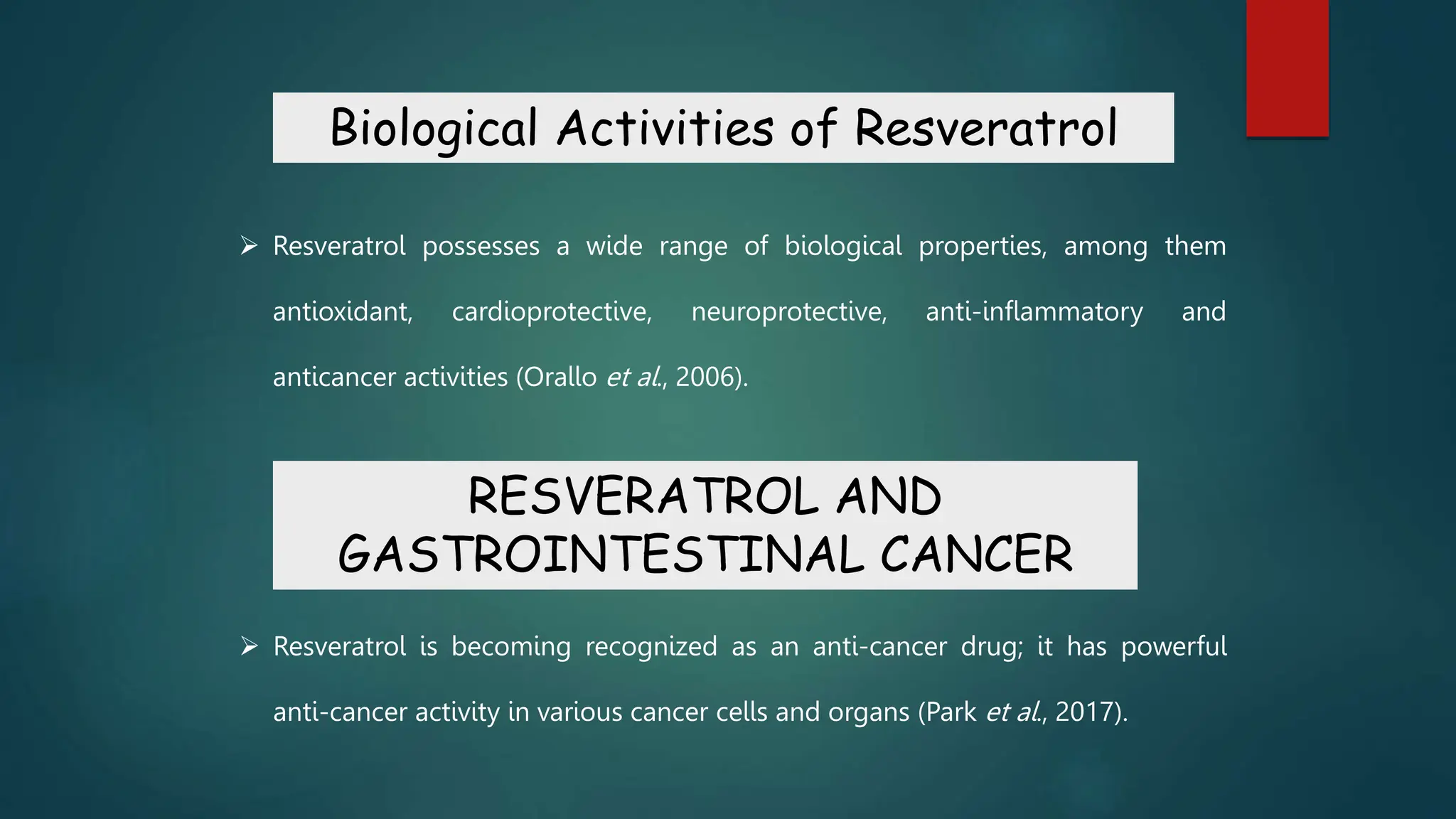 Biological Activities of Resveratrol

➢ Resveratrol possesses a wide range of biological properties, among them antioxidant, cardioprotective, neuroprotective, anti-inflammatory and anticancer activities (Orallo et al., 2006).

RESVERATROL AND GASTROINTESTINAL CANCER

➢ Resveratrol is becoming recognized as an anti-cancer drug; it has powerful anti-cancer activity in various cancer cells and organs (Park et al., 2017).